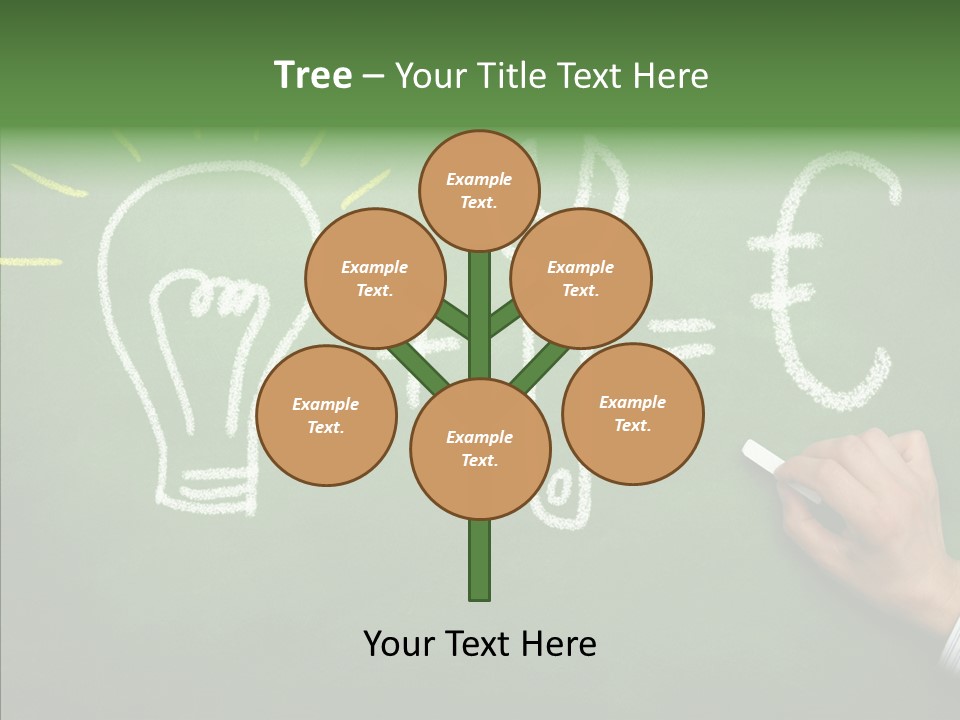 Tree – Your Title Text Here

Example Text.

Example Text.

Example Text.

Example Text.

Example Text.

Example Text.

Your Text Here